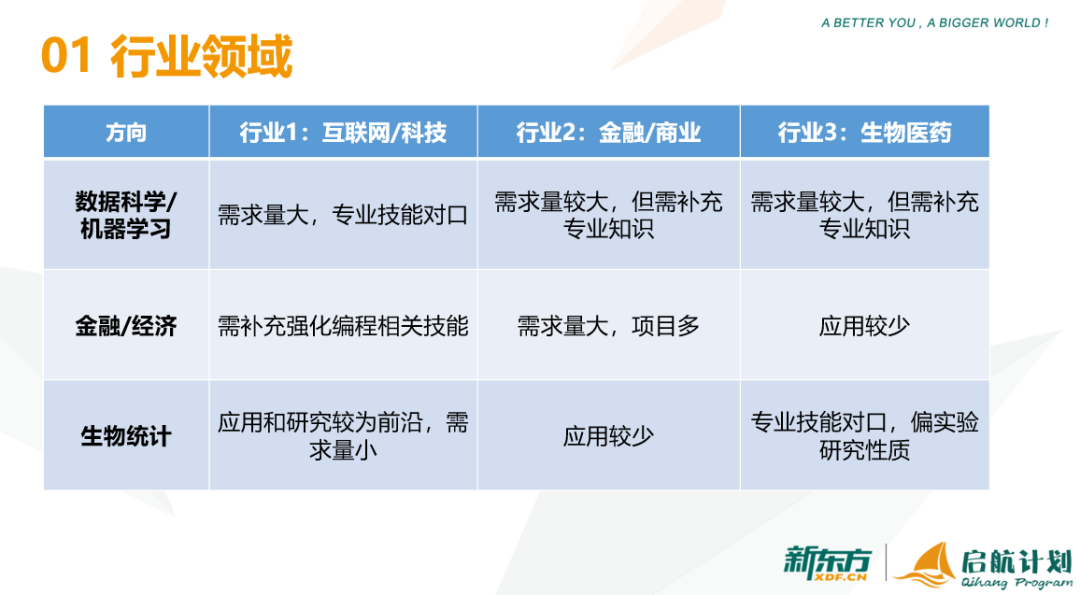 A BETTER YOU , A BIGGER WORLD !

01 行业领域

| 方向 | 行业1：互联网/科技 | 行业2：金融/商业 | 行业3：生物医药 |
|---|---|---|---|
| 数据科学/机器学习 | 需求量大，专业技能对口 | 需求量较大，但需补充专业知识 | 需求量较大，但需补充专业知识 |
| 金融/经济 | 需补充强化编程相关技能 | 需求量大，项目多 | 应用较少 |
| 生物统计 | 应用和研究较为前沿，需求量小 | 应用较少 | 专业技能对口，偏实验研究性质 |

新东方 XDF.CN 启航计划 Qihang Program